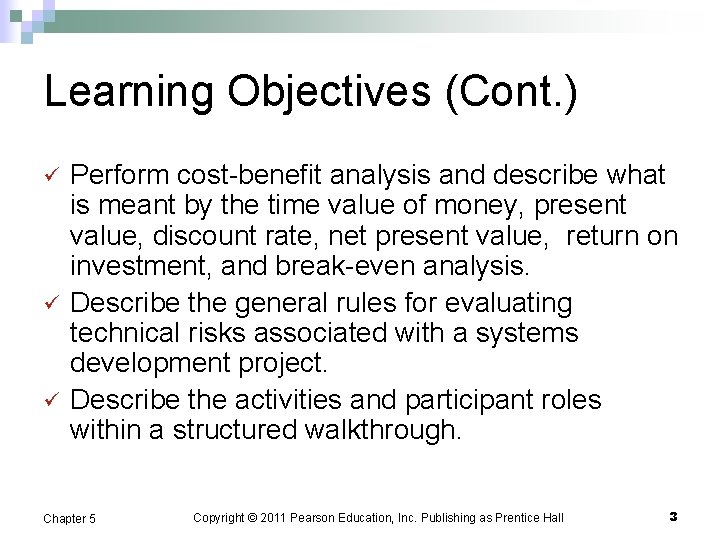 Learning Objectives (Cont.)

✓ Perform cost-benefit analysis and describe what is meant by the time value of money, present value, discount rate, net present value, return on investment, and break-even analysis.

✓ Describe the general rules for evaluating technical risks associated with a systems development project.

✓ Describe the activities and participant roles within a structured walkthrough.

Chapter 5

Copyright © 2011 Pearson Education, Inc. Publishing as Prentice Hall

3